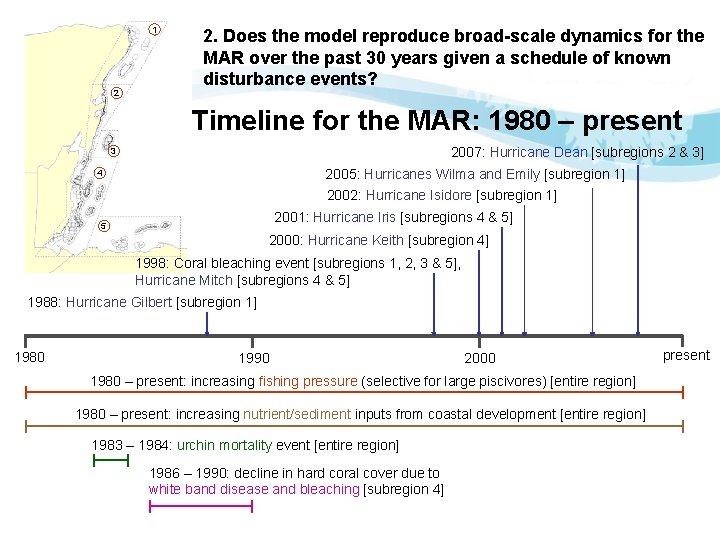 1
2
3
4
5

2. Does the model reproduce broad-scale dynamics for the MAR over the past 30 years given a schedule of known disturbance events?

Timeline for the MAR: 1980 – present

2007: Hurricane Dean [subregions 2 & 3]
2005: Hurricanes Wilma and Emily [subregion 1]
2002: Hurricane Isidore [subregion 1]
2001: Hurricane Iris [subregions 4 & 5]
2000: Hurricane Keith [subregion 4]
1998: Coral bleaching event [subregions 1, 2, 3 & 5], Hurricane Mitch [subregions 4 & 5]
1988: Hurricane Gilbert [subregion 1]

1980
1990
2000
present

1980 – present: increasing fishing pressure (selective for large piscivores) [entire region]
1980 – present: increasing nutrient/sediment inputs from coastal development [entire region]
1983 – 1984: urchin mortality event [entire region]
1986 – 1990: decline in hard coral cover due to white band disease and bleaching [subregion 4]